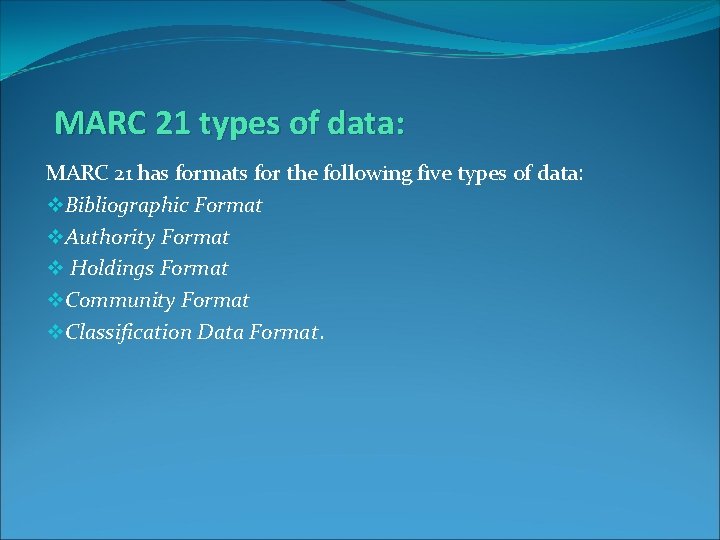 MARC 21 types of data:

MARC 21 has formats for the following five types of data:
❖Bibliographic Format
❖Authority Format
❖ Holdings Format
❖Community Format
❖Classification Data Format.